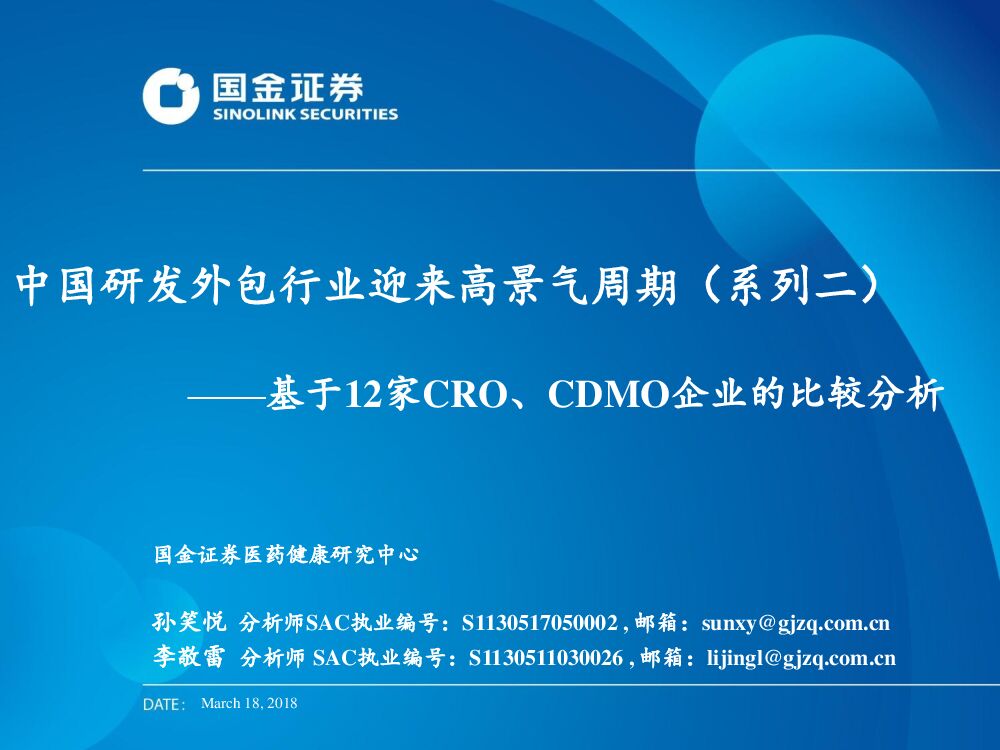 国金证券
SINOLINK SECURITIES

中国研发外包行业迎来高景气周期（系列二）

——基于12家CRO、CDMO企业的比较分析

国金证券医药健康研究中心

孙笑悦 分析师SAC执业编号：S1130517050002 , 邮箱：sunxy@gjzq.com.cn
李敬雷 分析师 SAC执业编号：S1130511030026 , 邮箱：lijingl@gjzq.com.cn

DATE: March 18, 2018